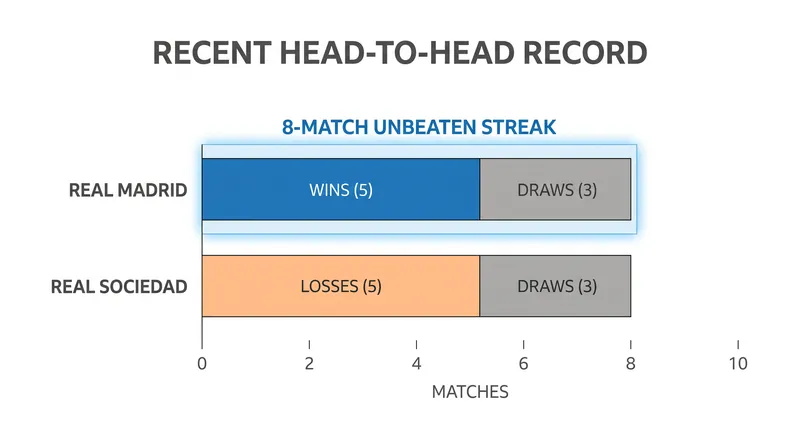 RECENT HEAD-TO-HEAD RECORD

8-MATCH UNBEATEN STREAK

REAL MADRID

WINS (5)

DRAWS (3)

REAL SOCIEDAD

LOSSES (5)

DRAWS (3)

0
2
4
6
8
10

MATCHES